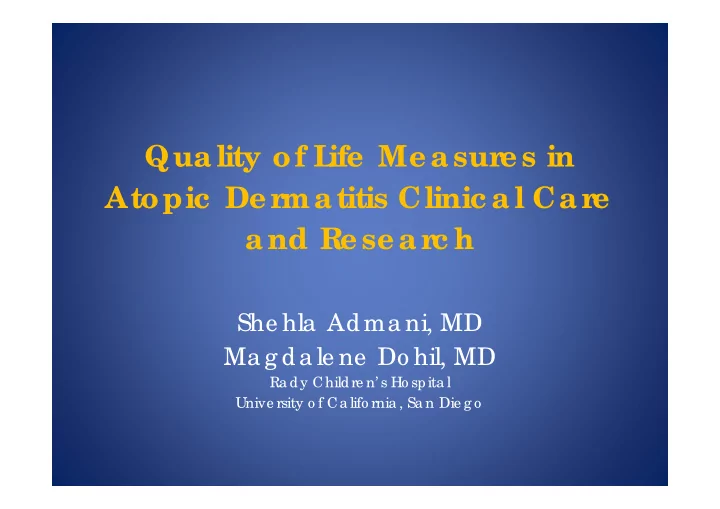 Quality of Life Measures in Atopic Dermatitis Clinical Care and Research

Shehla Admani, MD
Magdalene Dohil, MD
Rady Children's Hospital
University of California, San Diego